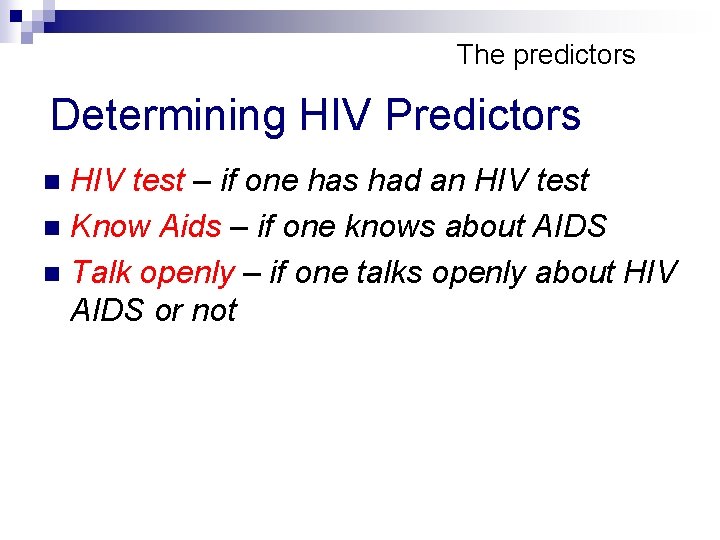 The predictors

Determining HIV Predictors

HIV test – if one has had an HIV test

Know Aids – if one knows about AIDS

Talk openly – if one talks openly about HIV AIDS or not